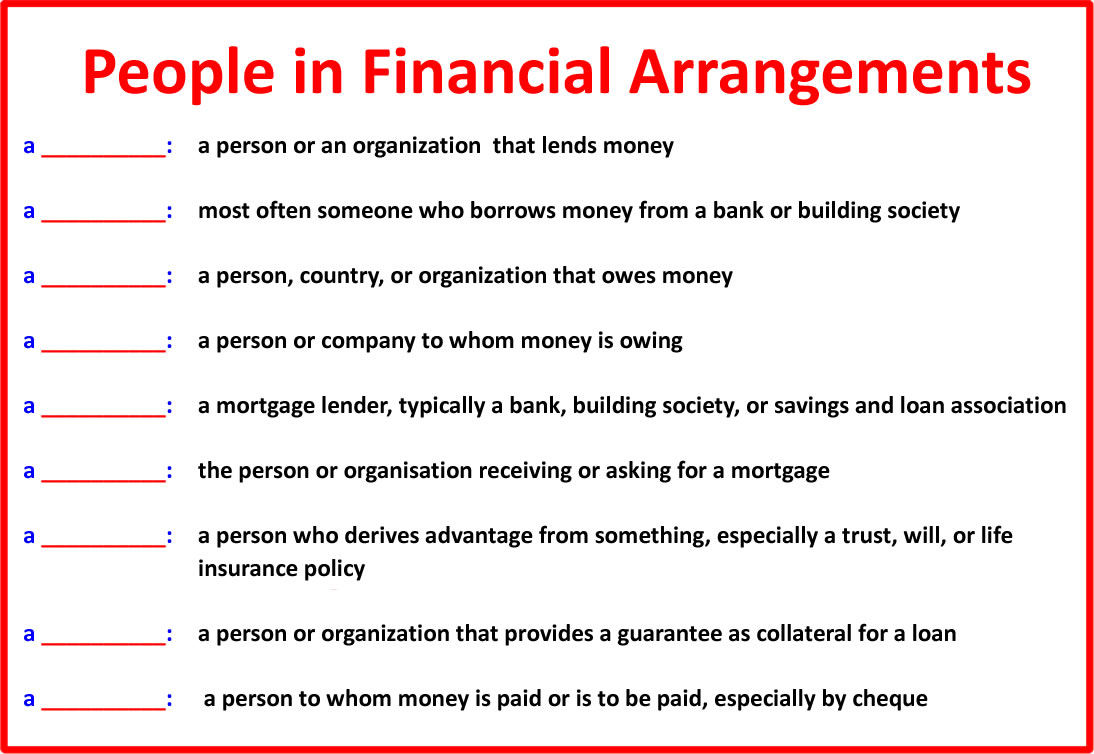 People in Financial Arrangements

a __________: a person or an organization that lends money

a __________: most often someone who borrows money from a bank or building society

a __________: a person, country, or organization that owes money

a __________: a person or company to whom money is owing

a __________: a mortgage lender, typically a bank, building society, or savings and loan association

a __________: the person or organisation receiving or asking for a mortgage

a __________: a person who derives advantage from something, especially a trust, will, or life insurance policy

a __________: a person or organization that provides a guarantee as collateral for a loan

a __________: a person to whom money is paid or is to be paid, especially by cheque